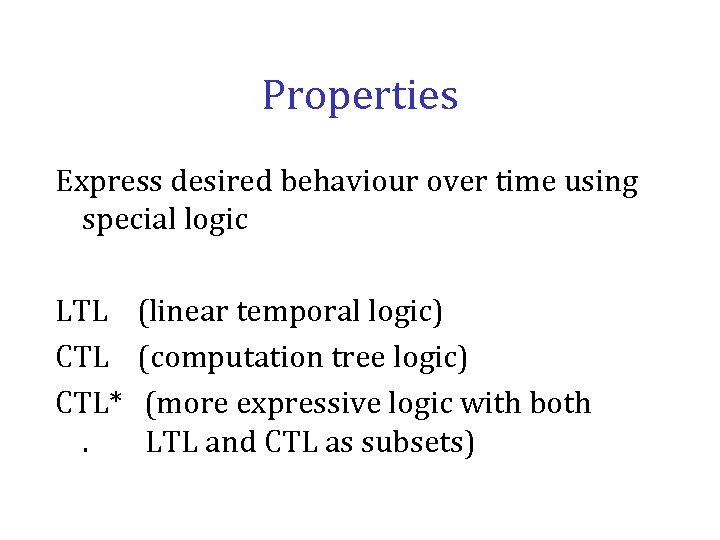 Properties

Express desired behaviour over time using special logic

LTL (linear temporal logic)

CTL (computation tree logic)

CTL* (more expressive logic with both
. LTL and CTL as subsets)